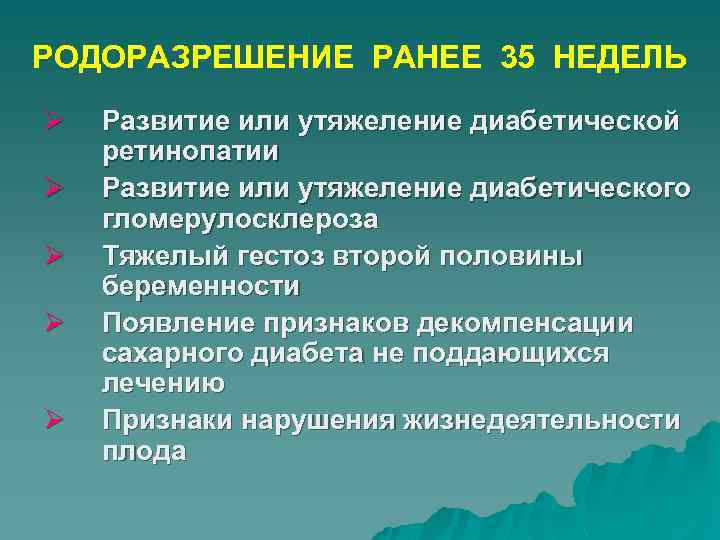 РОДОРАЗРЕШЕНИЕ РАНЕЕ 35 НЕДЕЛЬ

➢ Развитие или утяжеление диабетической ретинопатии
➢ Развитие или утяжеление диабетического гломерулосклероза
➢ Тяжелый гестоз второй половины беременности
➢ Появление признаков декомпенсации сахарного диабета не поддающихся лечению
➢ Признаки нарушения жизнедеятельности плода